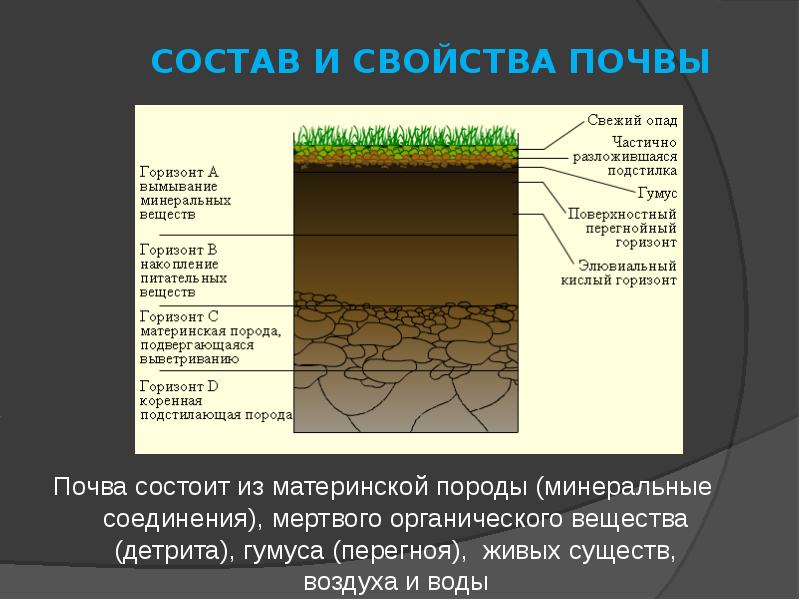 СОСТАВ И СВОЙСТВА ПОЧВЫ

Горизонт А
вымывание минеральных веществ

Горизонт В
накопление питательных веществ

Горизонт С
материнская порода, подвергающаяся выветриванию

Горизонт D
коренная подстилающая порода

Свежий опад

Частично разложившаяся подстилка

Гумус

Поверхностный перегнойный горизонт

Элювиальный кислый горизонт

Почва состоит из материнской породы (минеральные соединения), мертвого органического вещества (детрита), гумуса (перегноя), живых существ, воздуха и воды